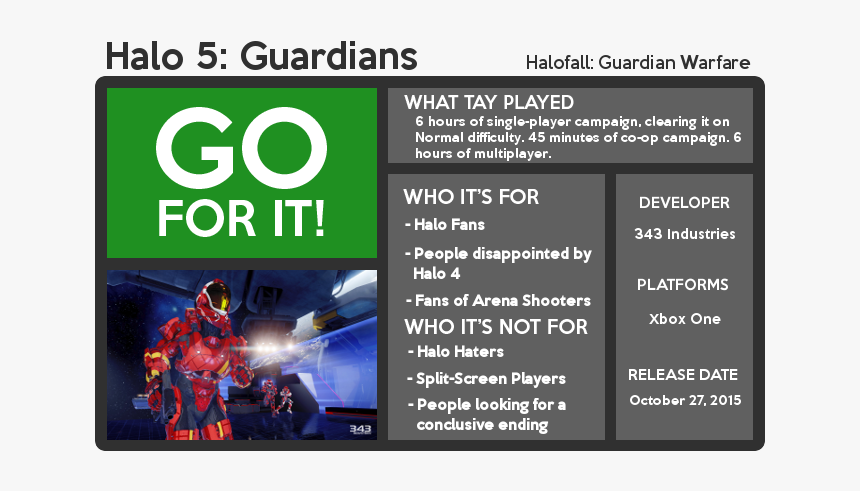 Halo 5: Guardians

Halofall: Guardian Warfare

GO FOR IT!

343

WHAT TAY PLAYED
6 hours of single-player campaign, clearing it on Normal difficulty. 45 minutes of co-op campaign. 6 hours of multiplayer.

WHO IT'S FOR
- Halo Fans
- People disappointed by Halo 4
- Fans of Arena Shooters

WHO IT'S NOT FOR
- Halo Haters
- Split-Screen Players
- People looking for a conclusive ending

DEVELOPER
343 Industries

PLATFORMS
Xbox One

RELEASE DATE
October 27, 2015